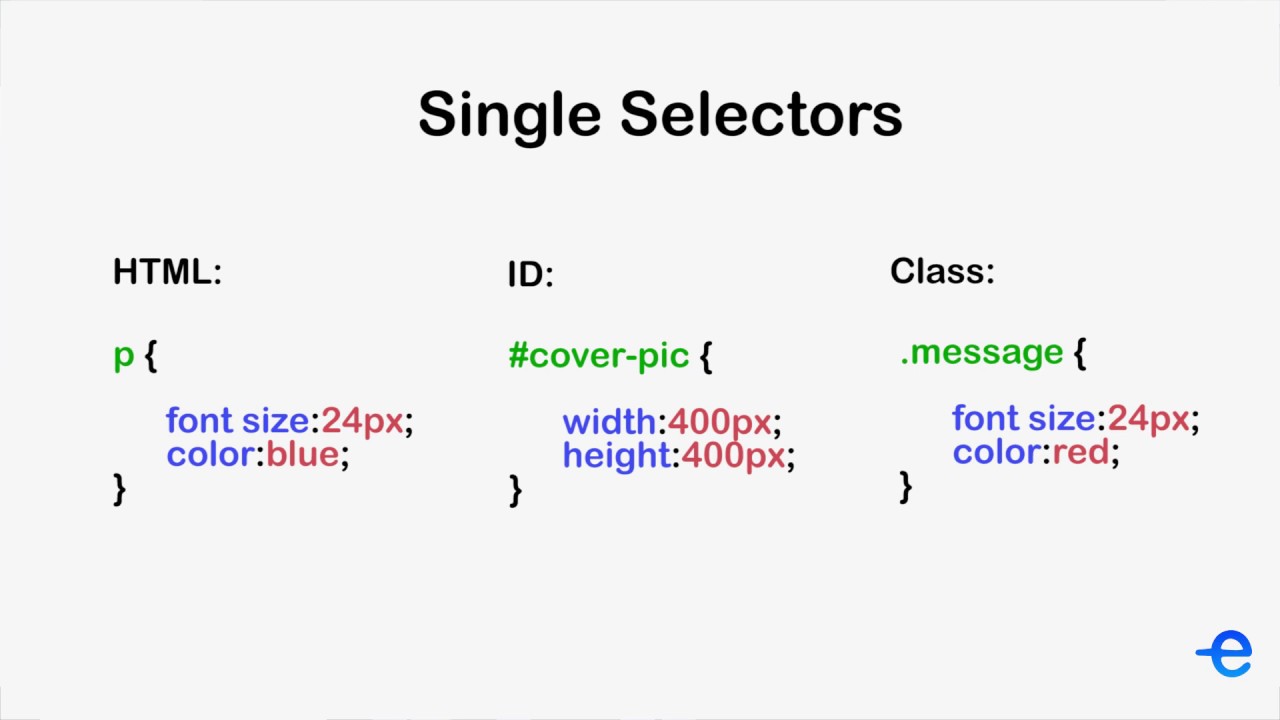 Single Selectors

HTML:

p {
font size:24px;
color:blue;
}

ID:

#cover-pic {
width:400px;
height:400px;
}

Class:

.message {
font size:24px;
color:red;
}

e